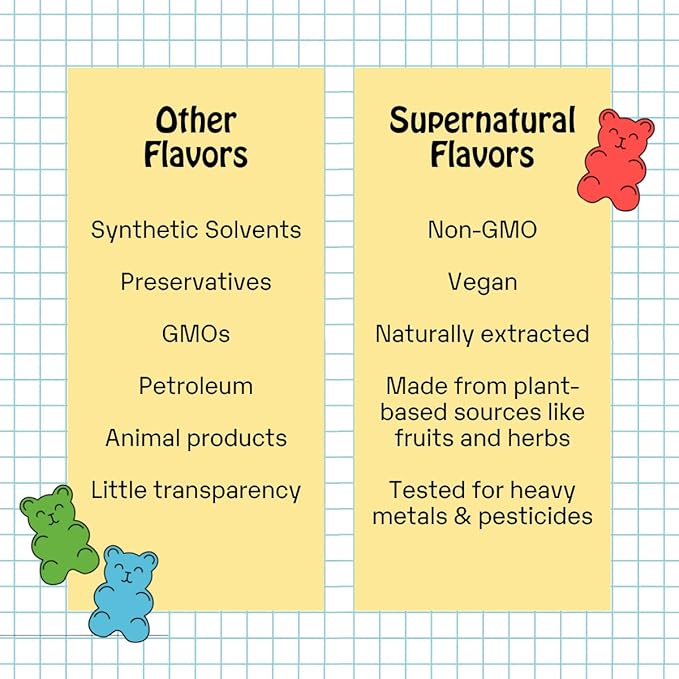 Other Flavors

Synthetic Solvents

Preservatives

GMOs

Petroleum

Animal products

Little transparency

Supernatural Flavors

Non-GMO

Vegan

Naturally extracted

Made from plant-based sources like fruits and herbs

Tested for heavy metals & pesticides